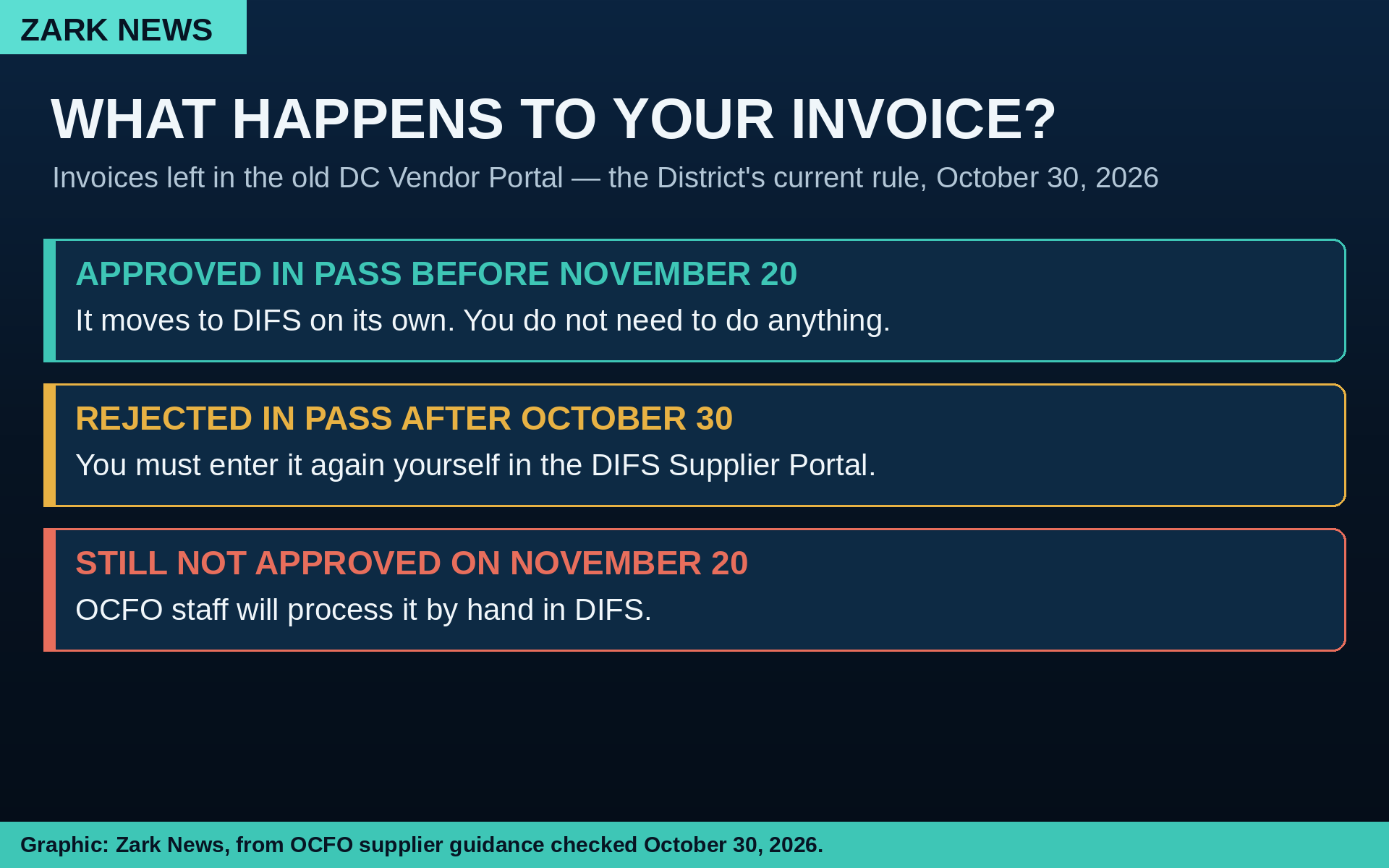 ZARK NEWS

WHAT HAPPENS TO YOUR INVOICE?

Invoices left in the old DC Vendor Portal — the District's current rule, October 30, 2026

APPROVED IN PASS BEFORE NOVEMBER 20

It moves to DIFS on its own. You do not need to do anything.

REJECTED IN PASS AFTER OCTOBER 30

You must enter it again yourself in the DIFS Supplier Portal.

STILL NOT APPROVED ON NOVEMBER 20

OCFO staff will process it by hand in DIFS.

Graphic: Zark News, from OCFO supplier guidance checked October 30, 2026.